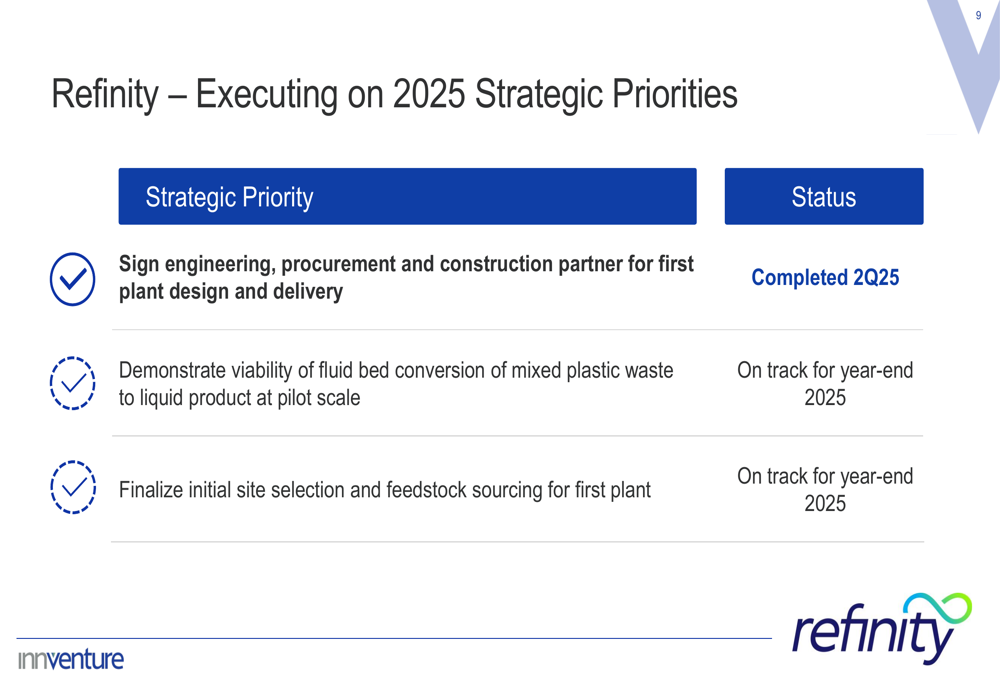 9

Refinity – Executing on 2025 Strategic Priorities

| Strategic Priority | Status |
|---|---|
| Sign engineering, procurement and construction partner for first plant design and delivery | Completed 2Q25 |
| Demonstrate viability of fluid bed conversion of mixed plastic waste to liquid product at pilot scale | On track for year-end 2025 |
| Finalize initial site selection and feedstock sourcing for first plant | On track for year-end 2025 |

innventure

refinity